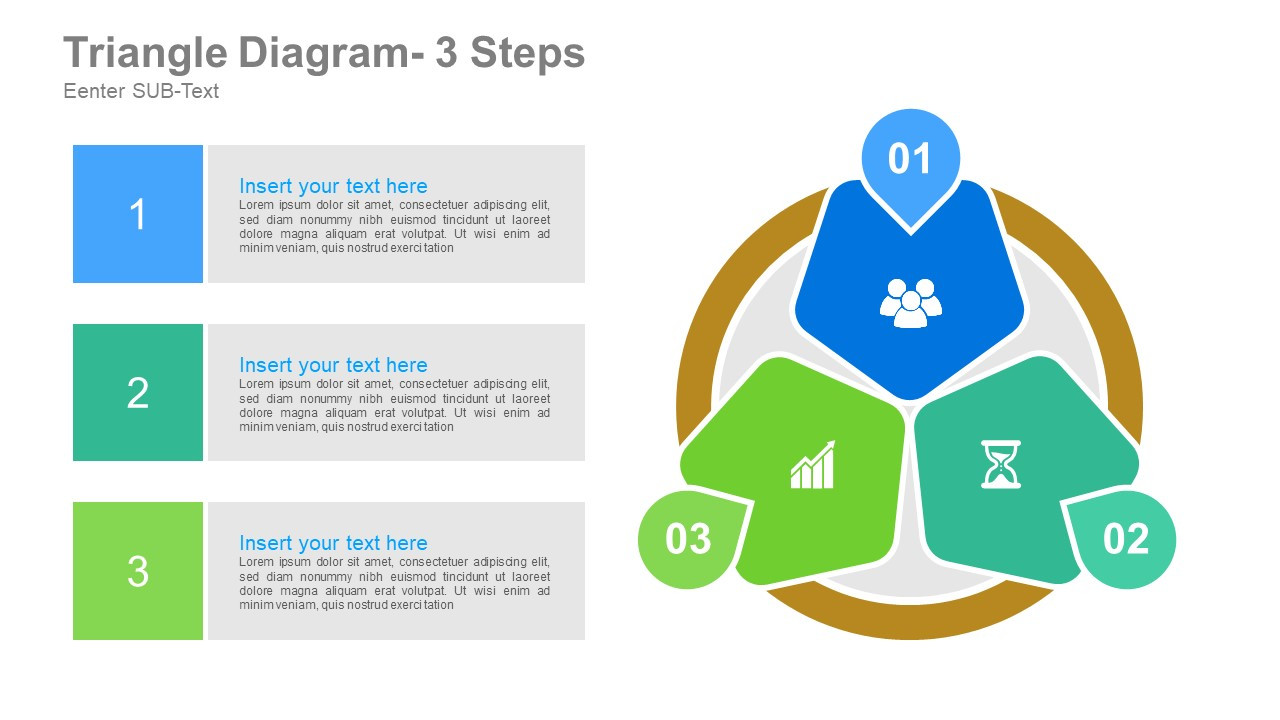 Triangle Diagram- 3 Steps
Eenter SUB-Text

1

Insert your text here
Lorem ipsum dolor sit amet, consectetuer adipiscing elit, sed diam nonummy nibh euismod tincidunt ut laoreet dolore magna aliquam erat volutpat. Ut wisi enim ad minim veniam, quis nostrud exercitation

2

Insert your text here
Lorem ipsum dolor sit amet, consectetuer adipiscing elit, sed diam nonummy nibh euismod tincidunt ut laoreet dolore magna aliquam erat volutpat. Ut wisi enim ad minim veniam, quis nostrud exercitation

3

Insert your text here
Lorem ipsum dolor sit amet, consectetuer adipiscing elit, sed diam nonummy nibh euismod tincidunt ut laoreet dolore magna aliquam erat volutpat. Ut wisi enim ad minim veniam, quis nostrud exercitation

01

02

03